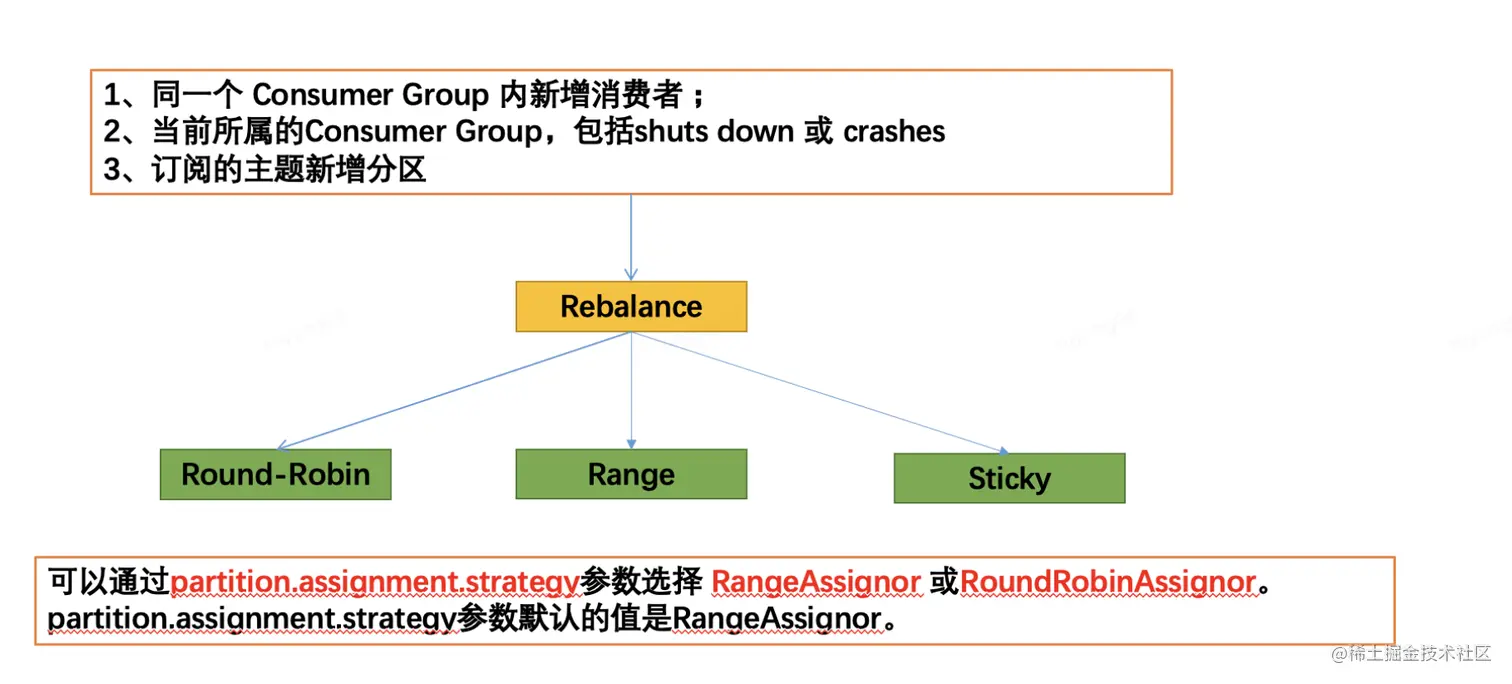 1、同一个 Consumer Group 内新增消费者；
2、当前所属的Consumer Group，包括shuts down 或 crashes
3、订阅的主题新增分区

Rebalance

Round-Robin

Range

Sticky

可以通过partition.assignment.strategy参数选择 RangeAssignor 或RoundRobinAssignor。
partition.assignment.strategy参数默认的值是RangeAssignor。

@稀土掘金技术社区